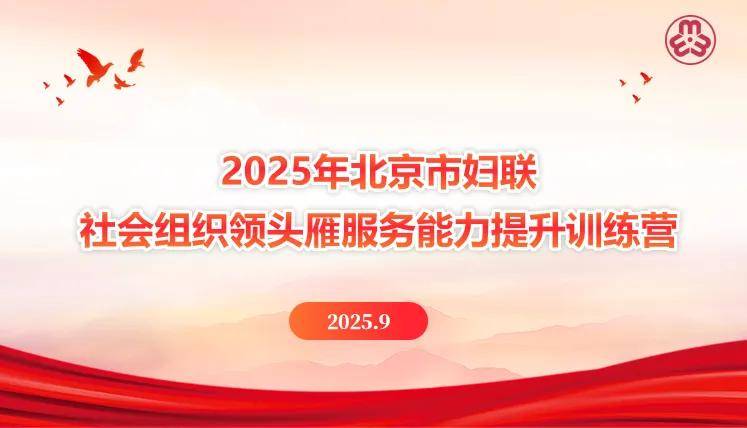 2025年北京市妇联
社会组织领头雁服务能力提升训练营

2025.9